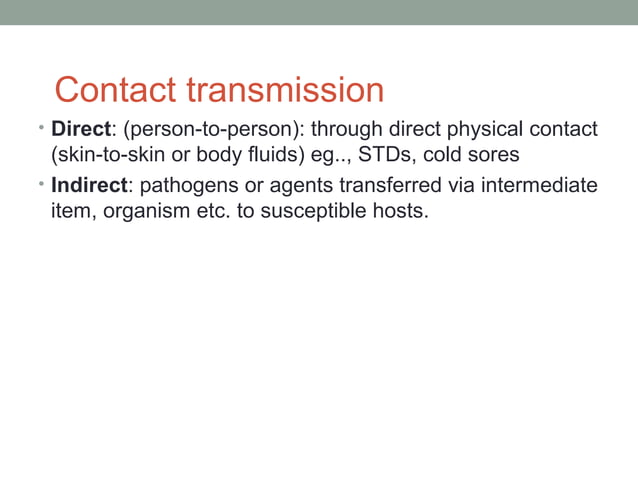 Contact transmission

• Direct: (person-to-person): through direct physical contact (skin-to-skin or body fluids) eg.., STDs, cold sores

• Indirect: pathogens or agents transferred via intermediate item, organism etc. to susceptible hosts.